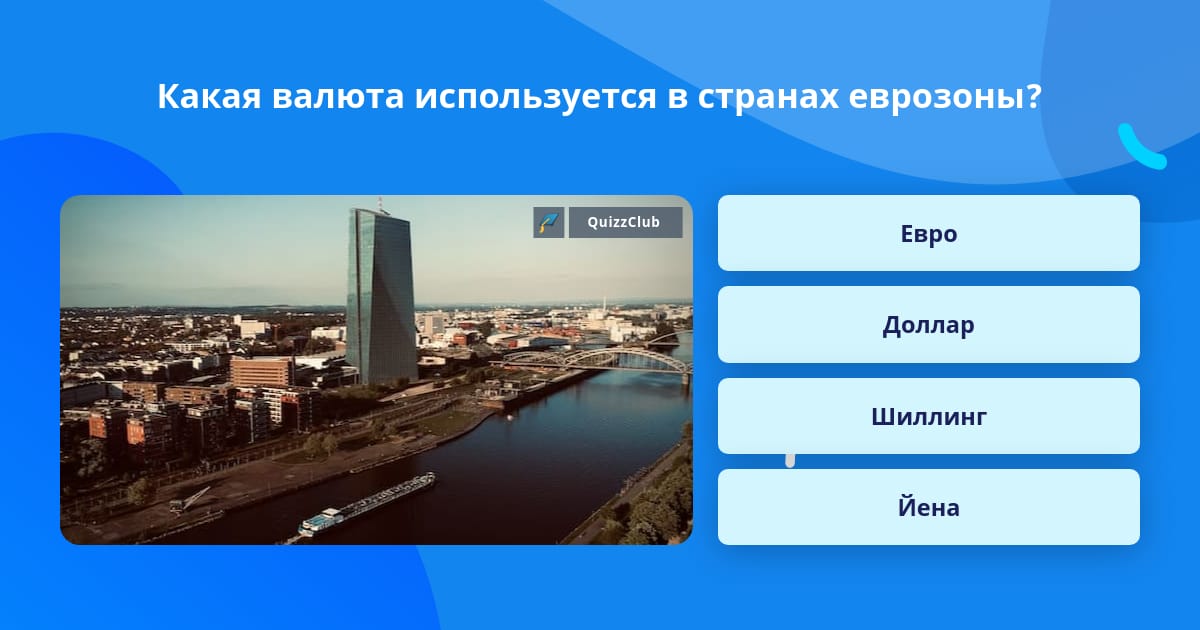 Какая валюта используется в странах еврозоны?

QuizzClub

Евро

Доллар

Шиллинг

Йена